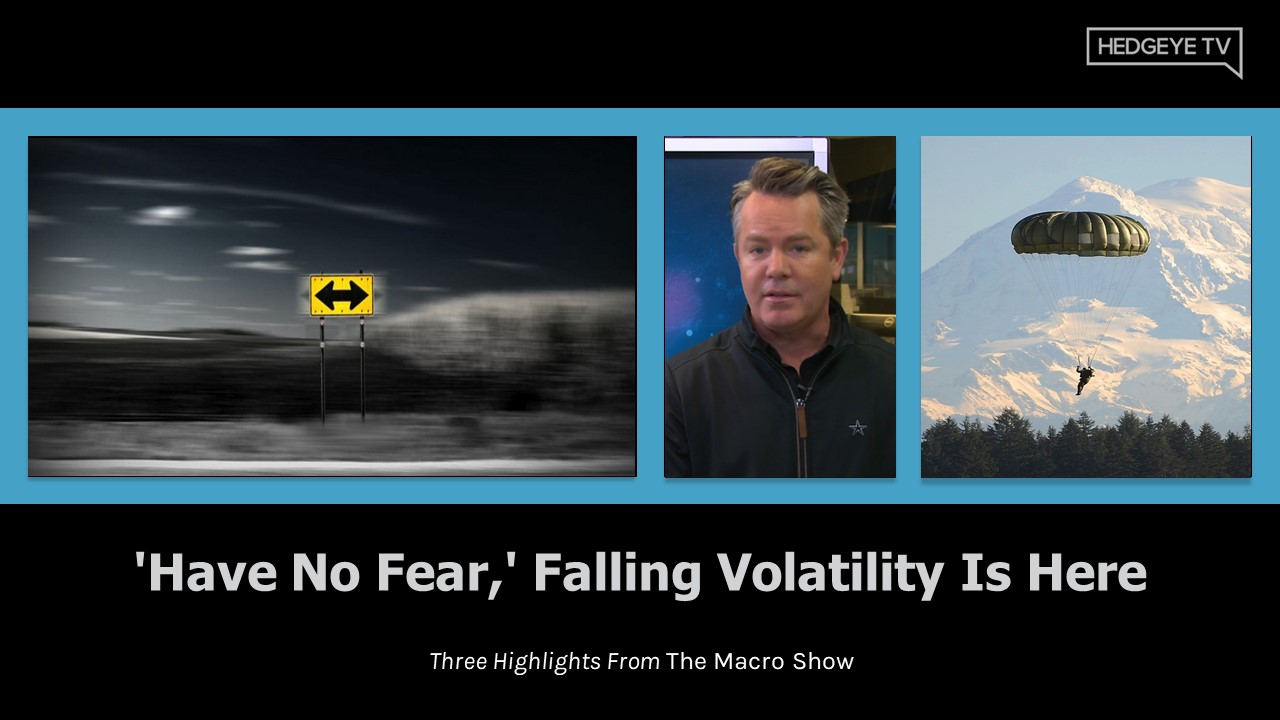 HEDGEYE TV

'Have No Fear,' Falling Volatility Is Here

Three Highlights From The Macro Show